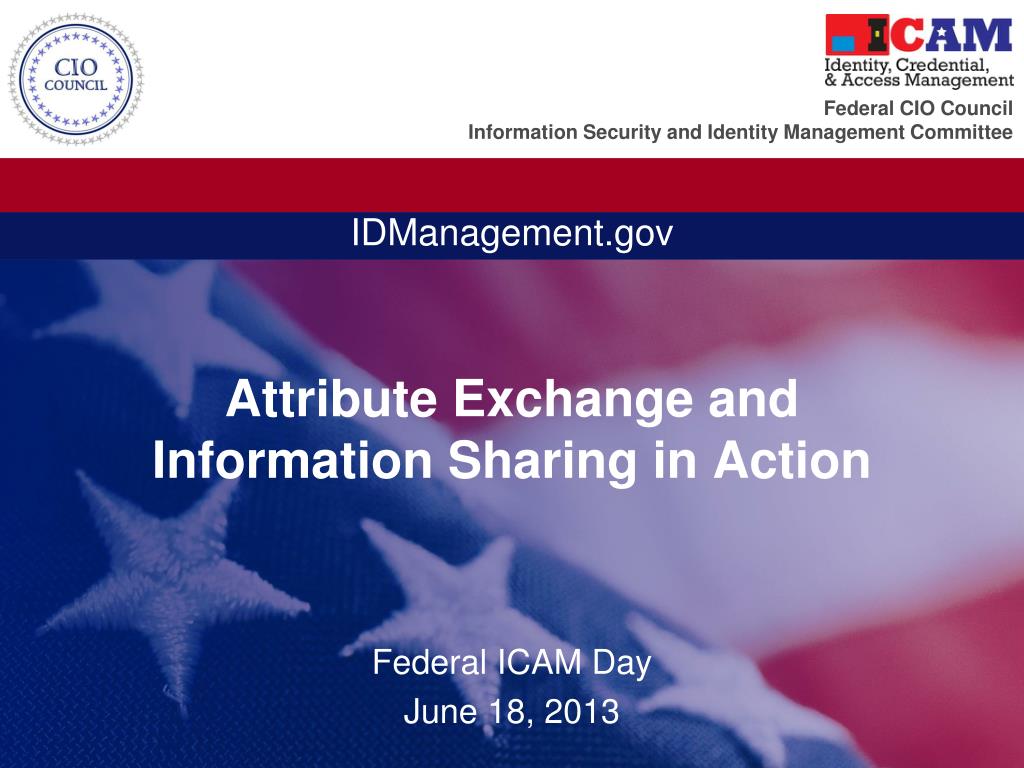 CIO COUNCIL

ICAM
Identity, Credential, & Access Management

Federal CIO Council
Information Security and Identity Management Committee

IDManagement.gov

Attribute Exchange and Information Sharing in Action

Federal ICAM Day
June 18, 2013